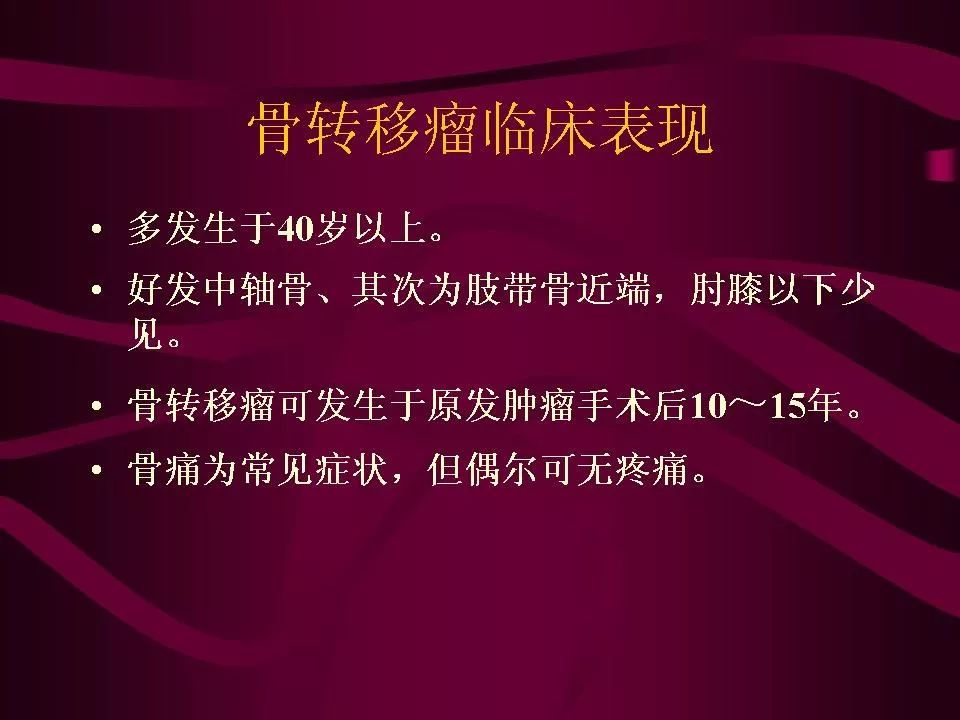 骨转移瘤临床表现

• 多发生于40岁以上。

• 好发中轴骨、其次为肢带骨近端，肘膝以下少见。

• 骨转移瘤可发生于原发肿瘤手术后10～15年。

• 骨痛为常见症状，但偶尔可无疼痛。